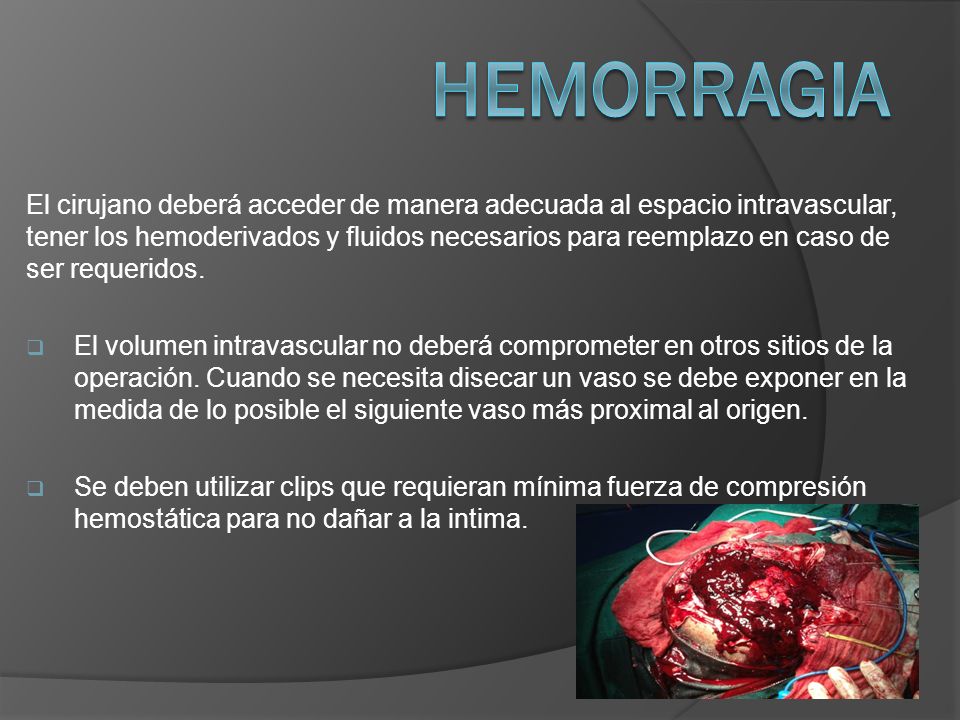 HEMORRAGIA

El cirujano deberá acceder de manera adecuada al espacio intravascular, tener los hemoderivados y fluidos necesarios para reemplazo en caso de ser requeridos.

❑ El volumen intravascular no deberá comprometer en otros sitios de la operación. Cuando se necesita disecar un vaso se debe exponer en la medida de lo posible el siguiente vaso más proximal al origen.

❑ Se deben utilizar clips que requieran mínima fuerza de compresión hemostática para no dañar a la intima.